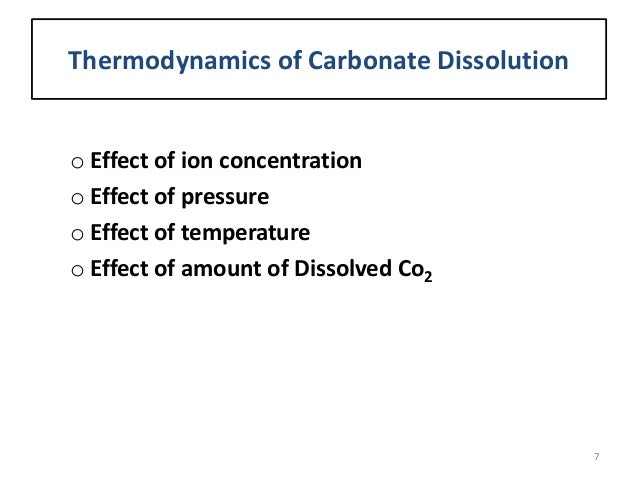 Thermodynamics of Carbonate Dissolution

o Effect of ion concentration
o Effect of pressure
o Effect of temperature
o Effect of amount of Dissolved $Co_2$

7